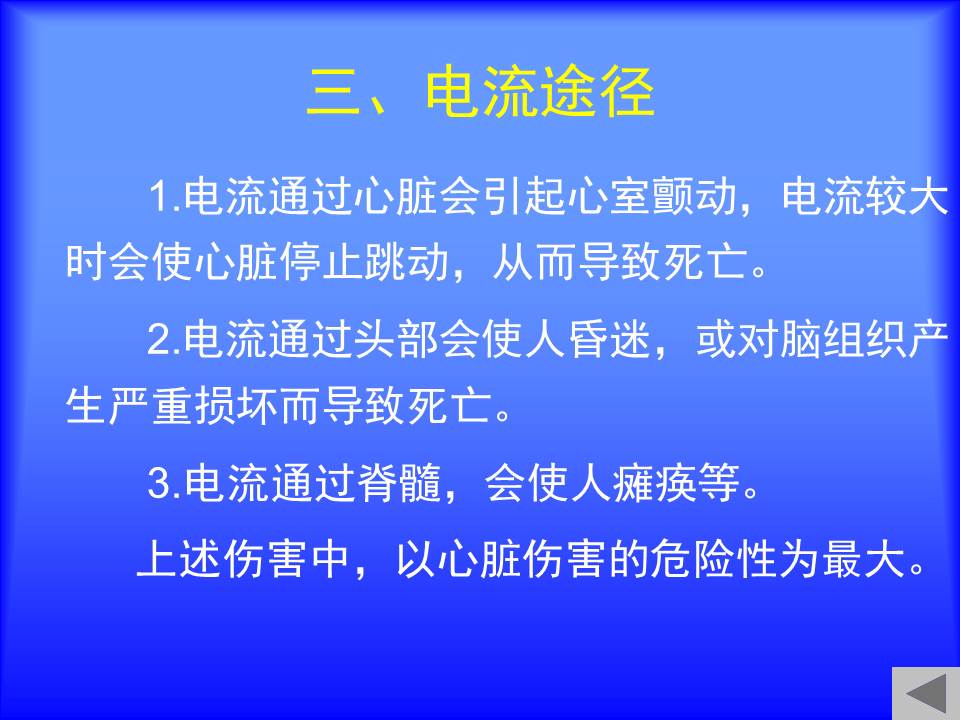 三、电流途径

1.电流通过心脏会引起心室颤动，电流较大时会使心脏停止跳动，从而导致死亡。

2.电流通过头部会使人昏迷，或对脑组织产生严重损坏而导致死亡。

3.电流通过脊髓，会使人瘫痪等。

上述伤害中，以心脏伤害的危险性为最大。